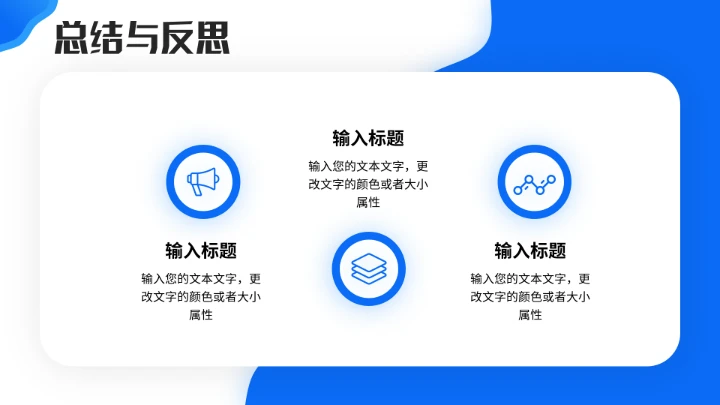 总结与反思

输入标题

输入您的文本文字，更改文字的颜色或者大小属性

输入标题

输入您的文本文字，更改文字的颜色或者大小属性

输入标题

输入您的文本文字，更改文字的颜色或者大小属性